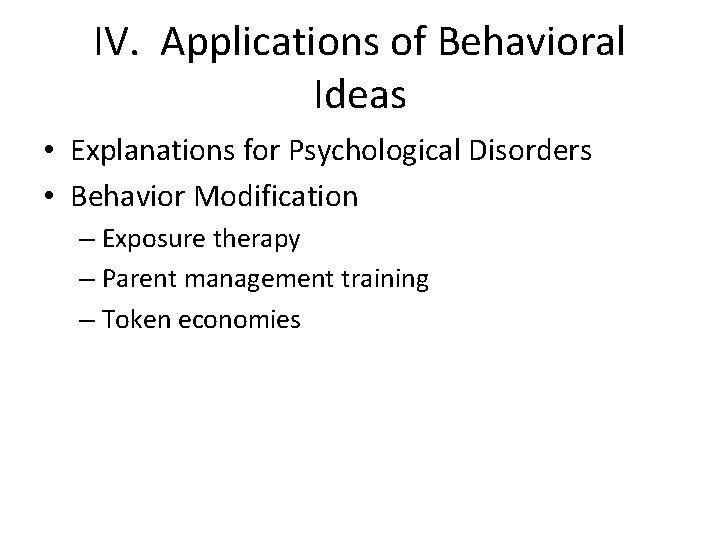 IV. Applications of Behavioral Ideas

• Explanations for Psychological Disorders
• Behavior Modification
– Exposure therapy
– Parent management training
– Token economies